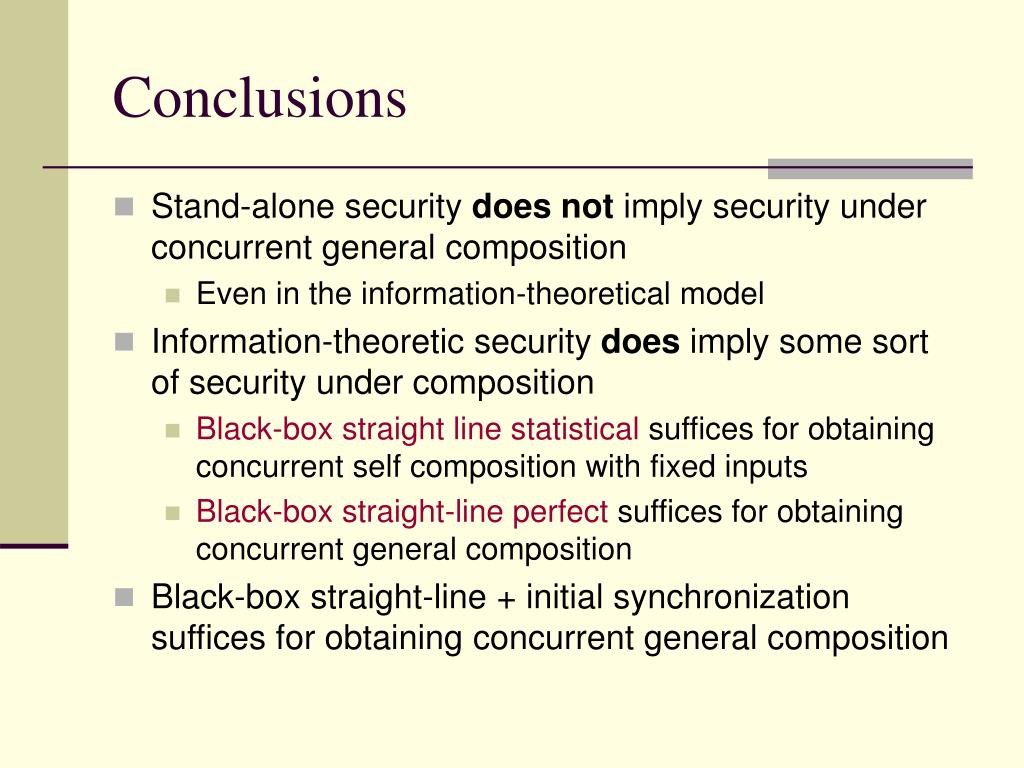 Conclusions

Stand-alone security does not imply security under concurrent general composition

Even in the information-theoretical model

Information-theoretic security does imply some sort of security under composition

Black-box straight line statistical suffices for obtaining concurrent self composition with fixed inputs

Black-box straight-line perfect suffices for obtaining concurrent general composition

Black-box straight-line + initial synchronization suffices for obtaining concurrent general composition